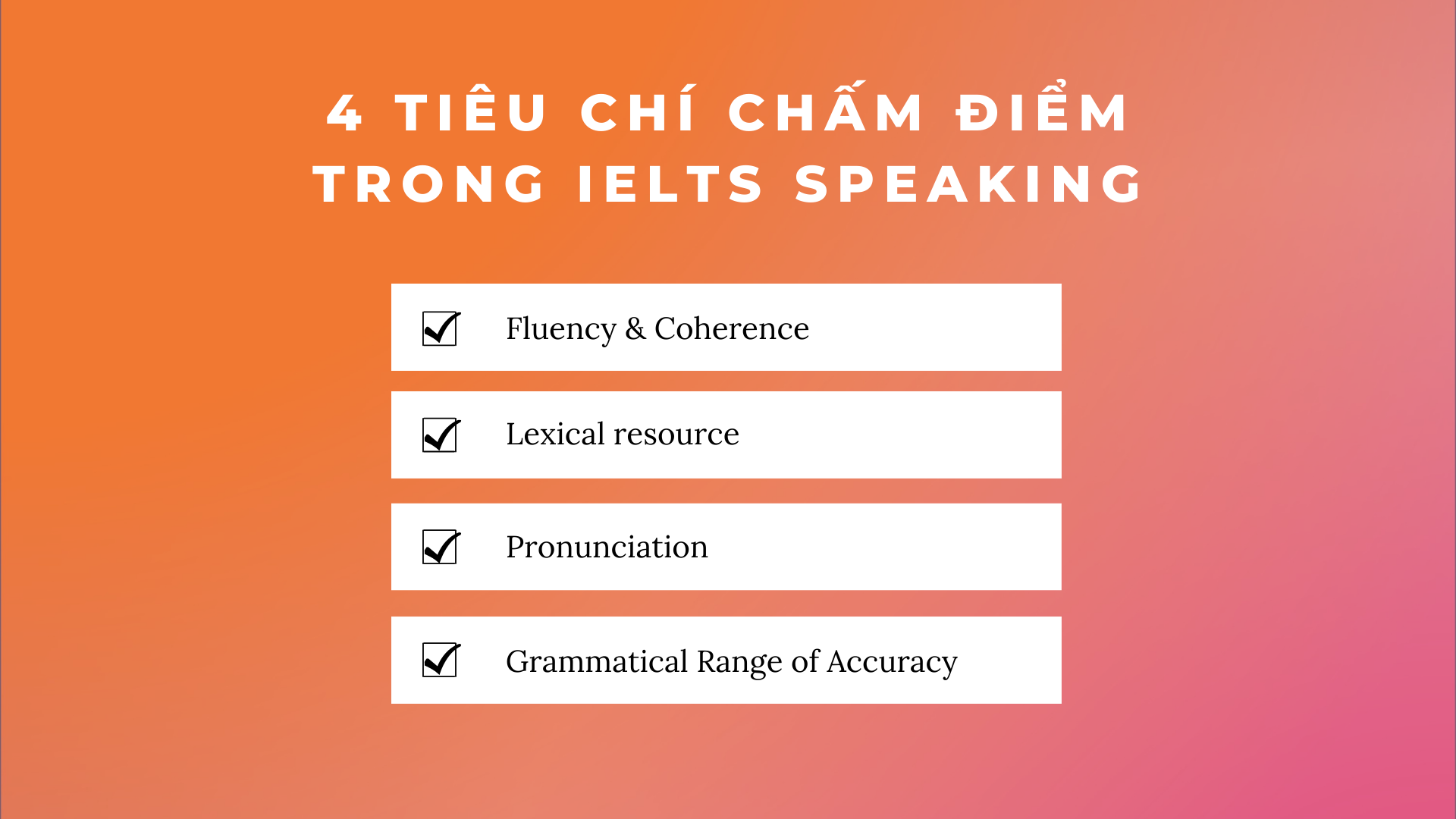 4 TIÊU CHÍ CHẤM ĐIỂM TRONG IELTS SPEAKING

Fluency & Coherence

Lexical resource

Pronunciation

Grammatical Range of Accuracy